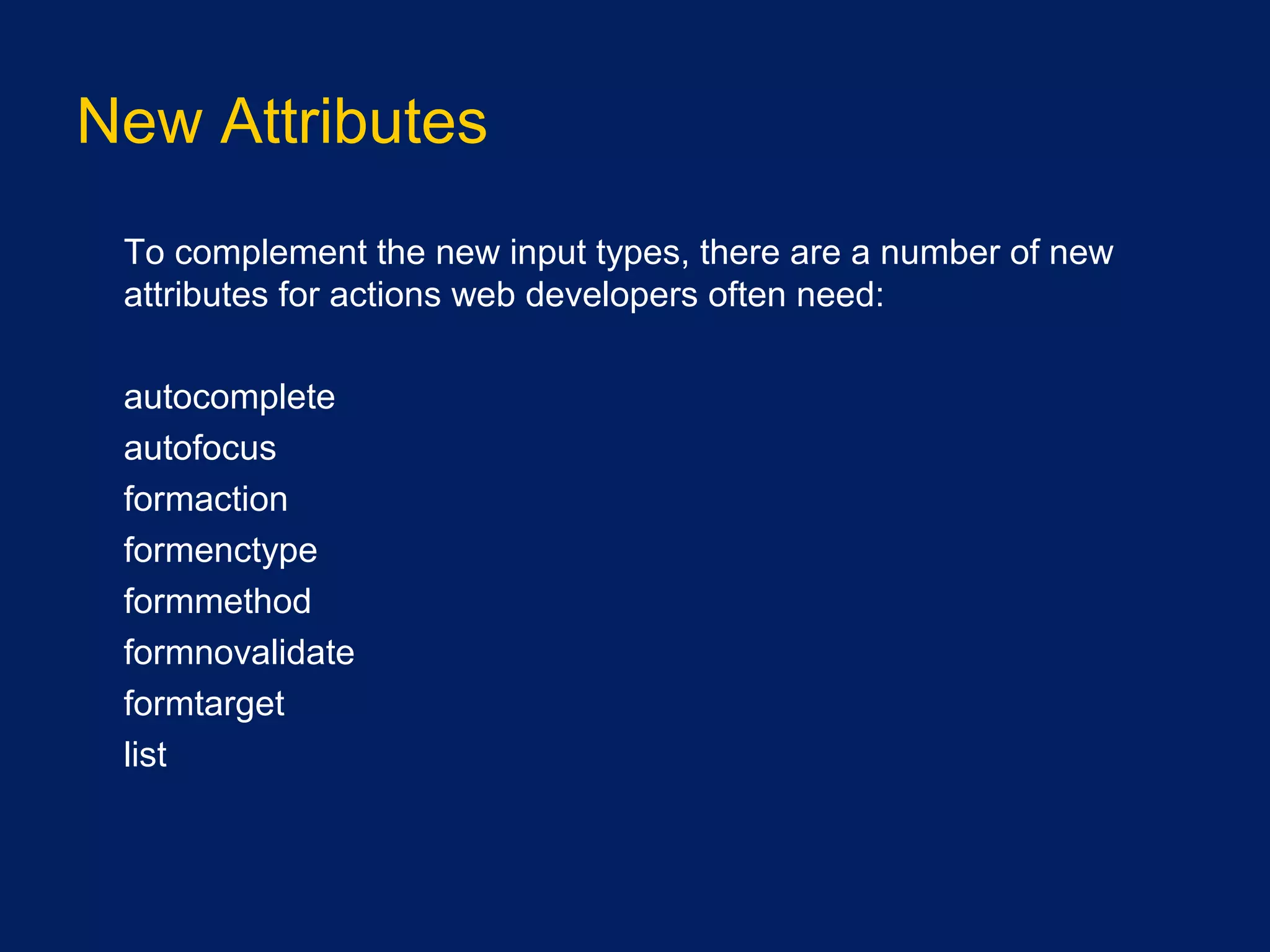 New Attributes

To complement the new input types, there are a number of new attributes for actions web developers often need:

autocomplete
autofocus
formaction
formenctype
formmethod
formnovalidate
formtarget
list